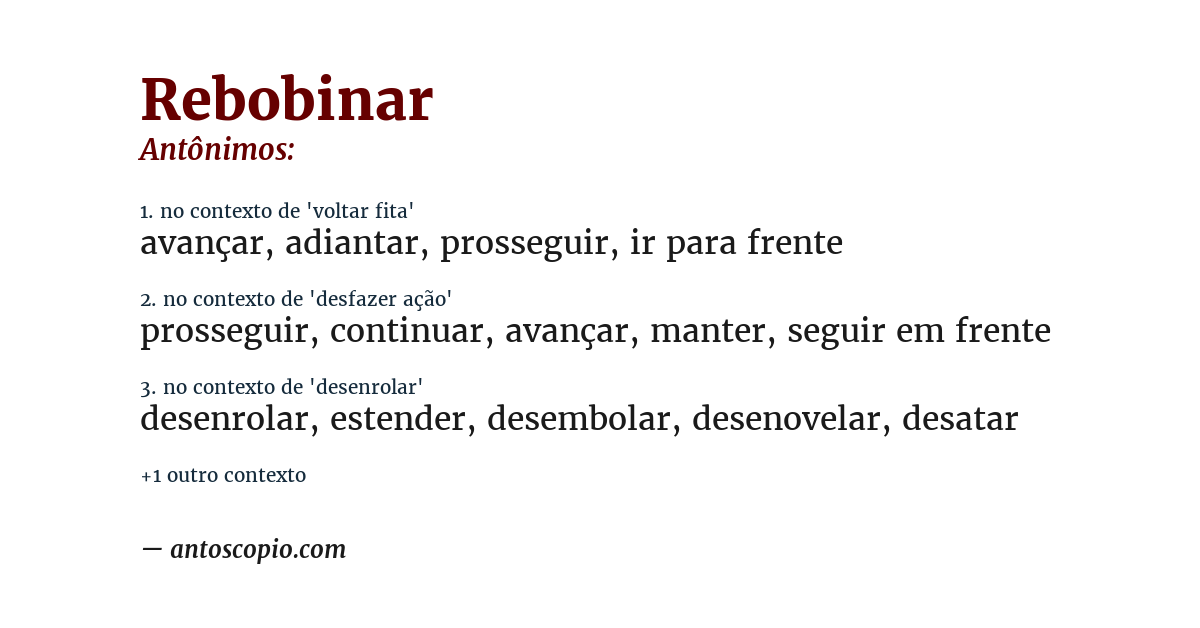 Rebobinar
Antônimos:

1. no contexto de 'voltar fita'
avançar, adiantar, prosseguir, ir para frente

2. no contexto de 'desfazer ação'
prosseguir, continuar, avançar, manter, seguir em frente

3. no contexto de 'desenrolar'
desenrolar, estender, desembolar, desenovelar, desatar

+1 outro contexto

— antoscopio.com